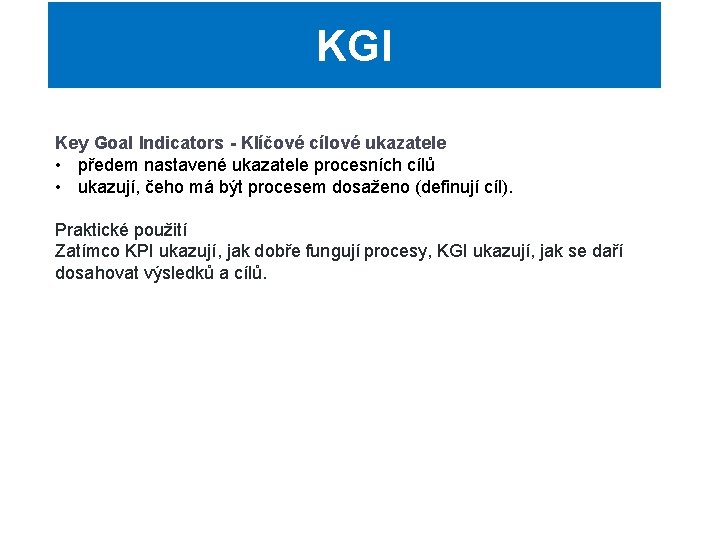 KGI

Key Goal Indicators - Klíčové cílové ukazatele
• předem nastavené ukazatele procesních cílů
• ukazují, čeho má být procesem dosaženo (definují cíl).

Praktické použití
Zatímco KPI ukazují, jak dobře fungují procesy, KGI ukazují, jak se daří dosahovat výsledků a cílů.